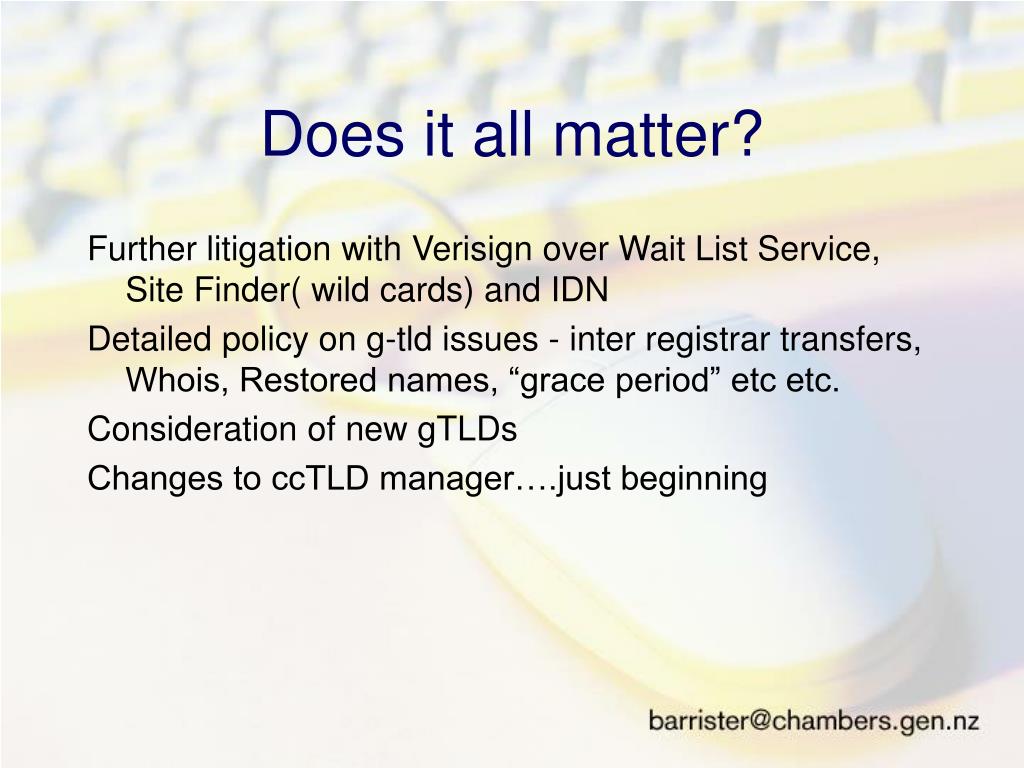 Does it all matter?

Further litigation with Verisign over Wait List Service, Site Finder( wild cards) and IDN

Detailed policy on g-tld issues - inter registrar transfers, Whois, Restored names, “grace period” etc etc.

Consideration of new gTLDs

Changes to ccTLD manager….just beginning

barrister@chambers.gen.nz